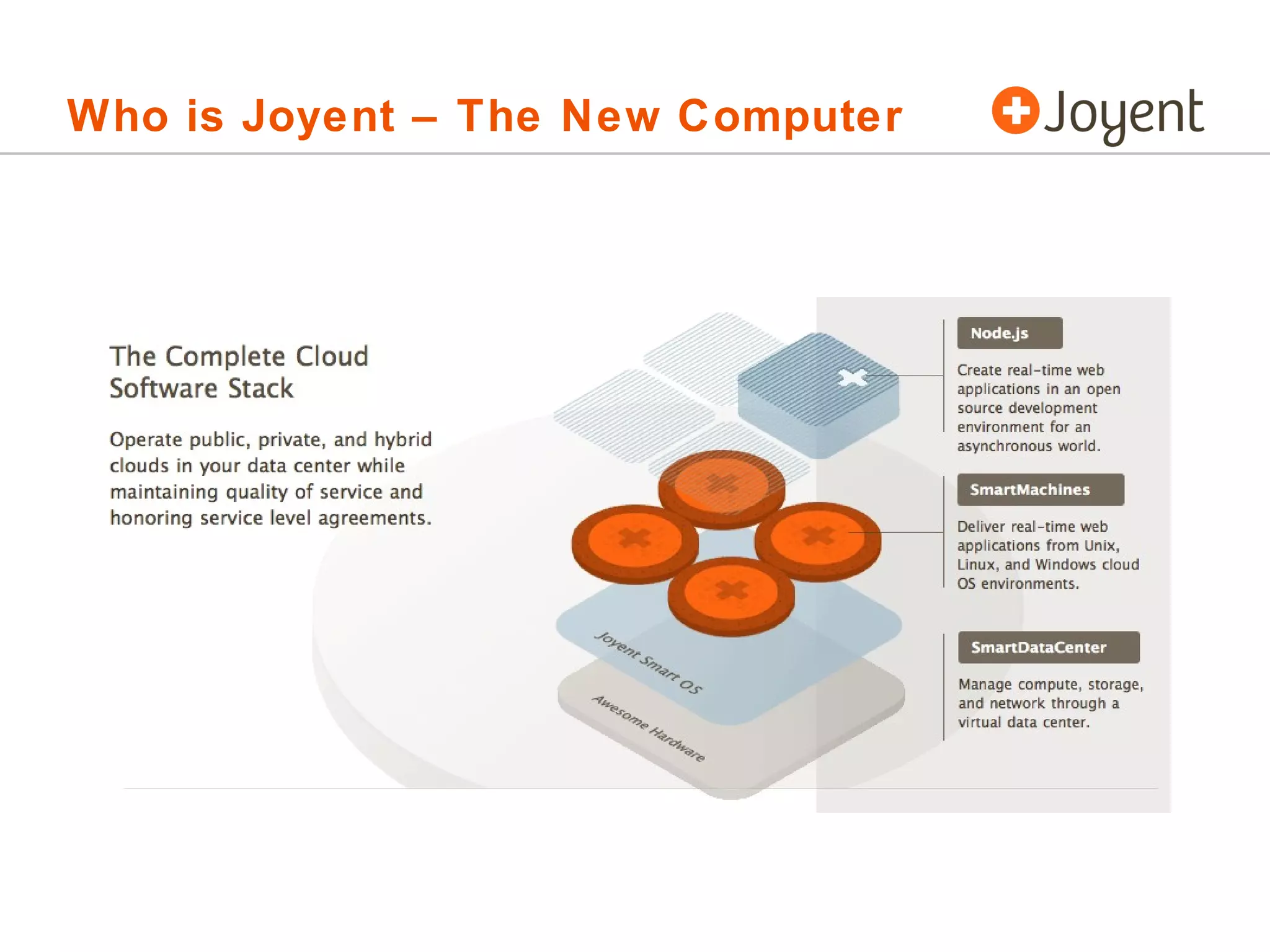 Who is Joyent – The New Computer

Joyent

The Complete Cloud Software Stack

Operate public, private, and hybrid clouds in your data center while maintaining quality of service and honoring service level agreements.

Joyent Smart OS

Awesome Hardware

Node.js

Create real-time web applications in an open source development environment for an asynchronous world.

SmartMachines

Deliver real-time web applications from Unix, Linux, and Windows cloud OS environments.

SmartDataCenter

Manage compute, storage, and network through a virtual data center.